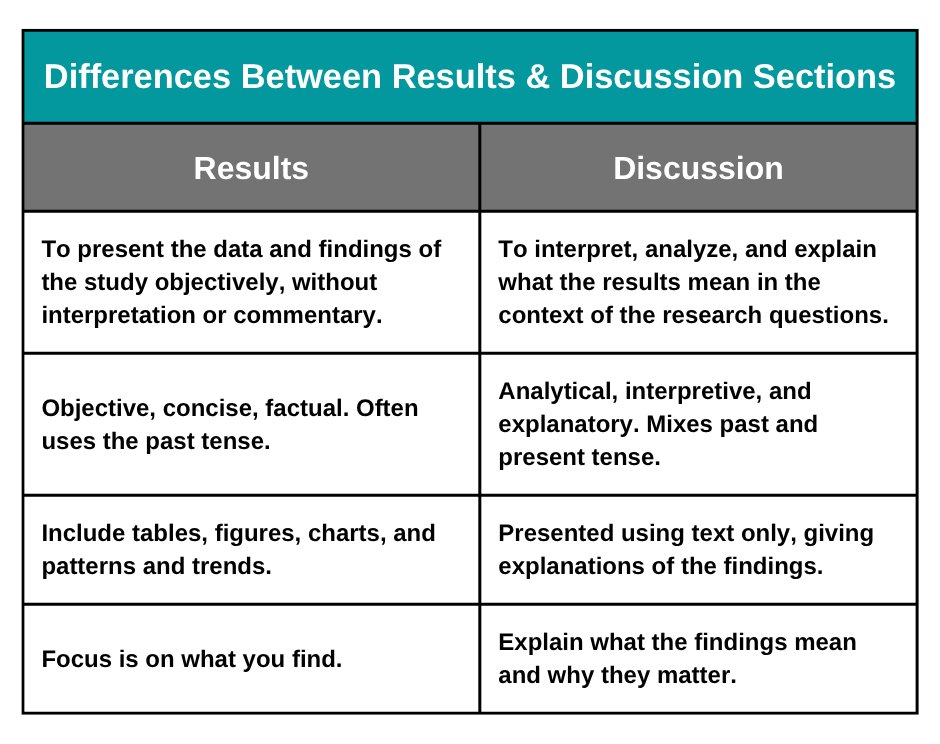 Differences Between Results & Discussion Sections

| Results | Discussion |
|---|---|
| To present the data and findings of the study objectively, without interpretation or commentary. | To interpret, analyze, and explain what the results mean in the context of the research questions. |
| Objective, concise, factual. Often uses the past tense. | Analytical, interpretive, and explanatory. Mixes past and present tense. |
| Include tables, figures, charts, and patterns and trends. | Presented using text only, giving explanations of the findings. |
| Focus is on what you find. | Explain what the findings mean and why they matter. |